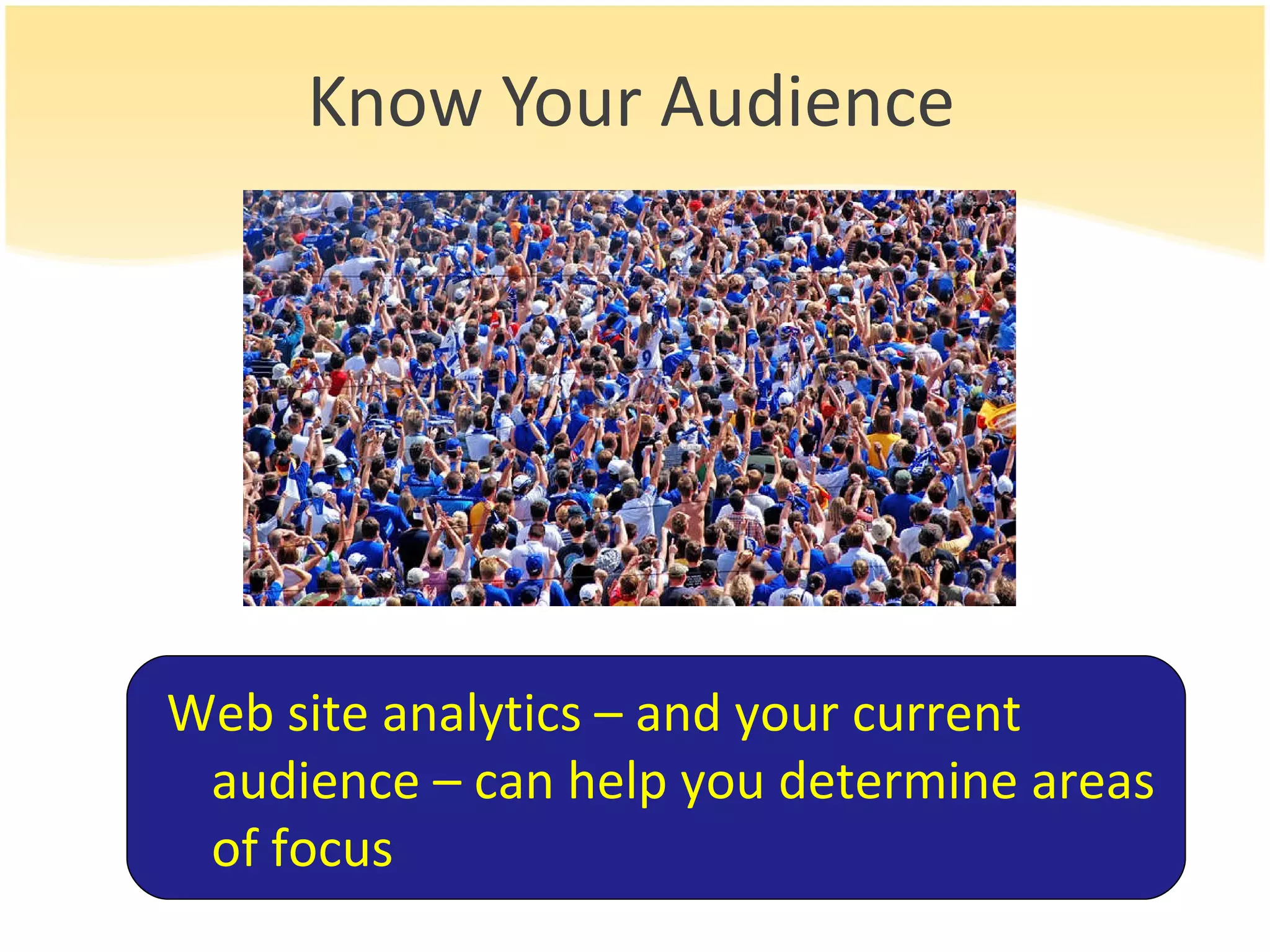 Know Your Audience

Web site analytics – and your current audience – can help you determine areas of focus